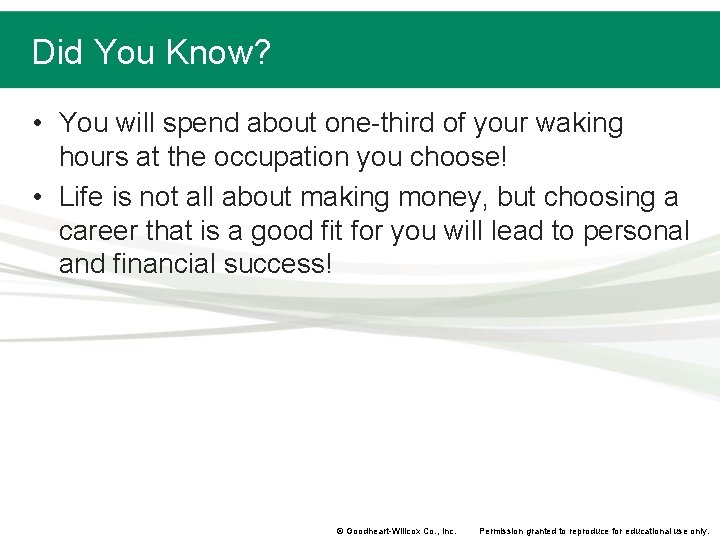 Did You Know?

• You will spend about one-third of your waking hours at the occupation you choose!
• Life is not all about making money, but choosing a career that is a good fit for you will lead to personal and financial success!

© Goodheart-Willcox Co., Inc. Permission granted to reproduce for educational use only.